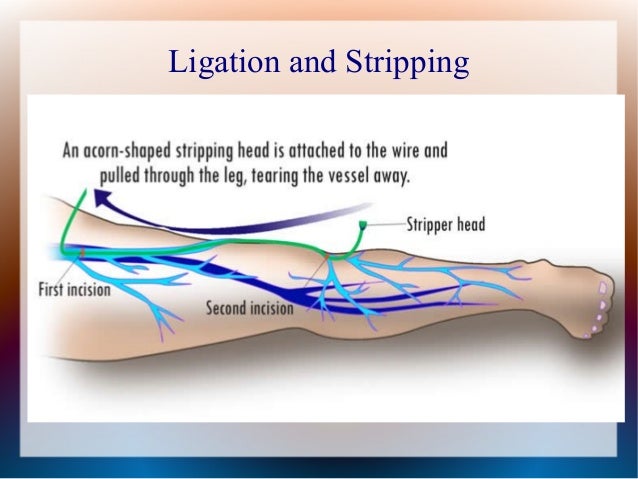 Ligation and Stripping

An acorn-shaped stripping head is attached to the wire and pulled through the leg, tearing the vessel away.

Stripper head

First incision

Second incision